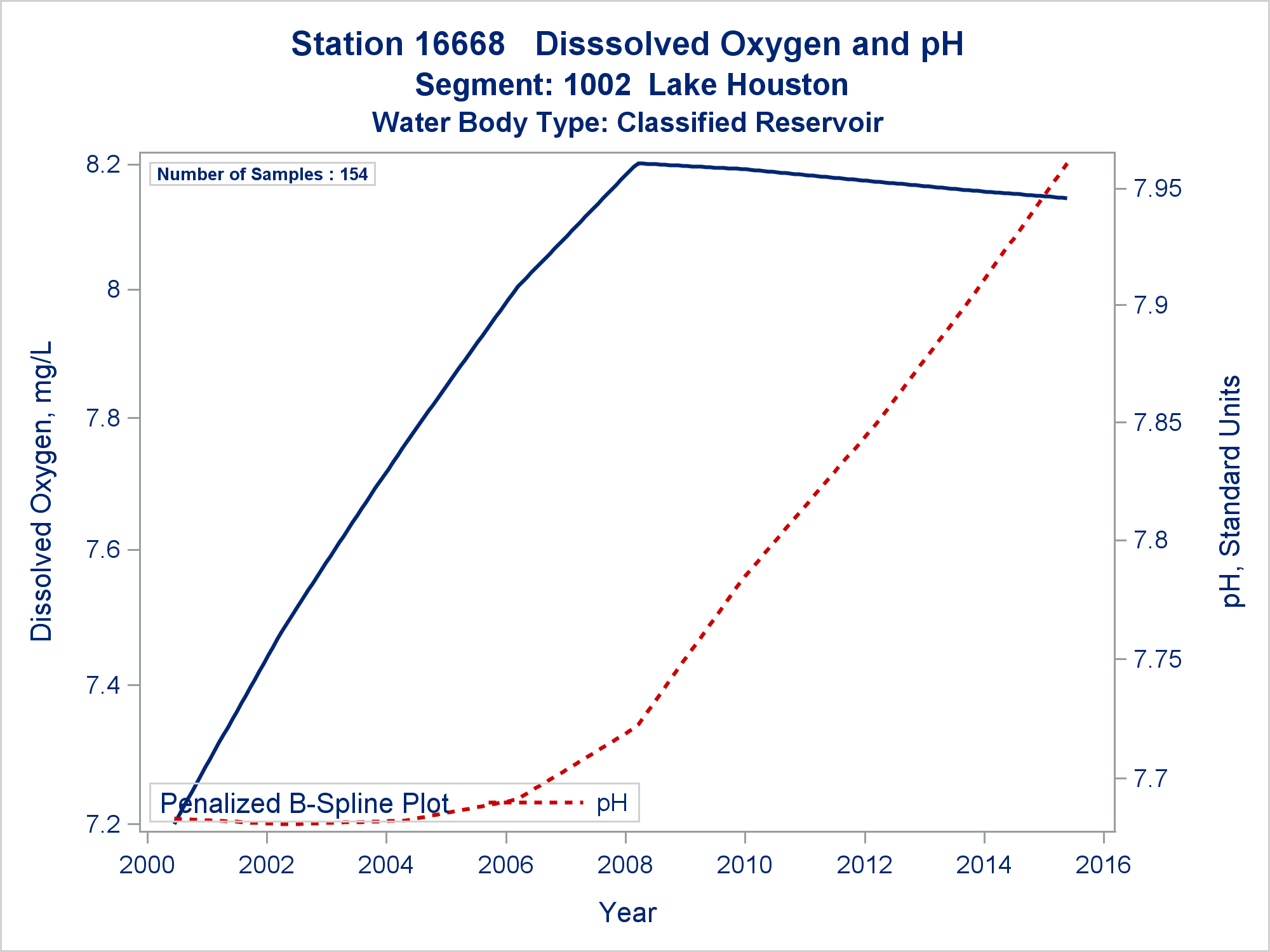 Station 16668 Disssolved Oxygen and pH
Segment: 1002 Lake Houston
Water Body Type: Classified Reservoir

Number of Samples : 154

Dissolved Oxygen, mg/L

8.2
8
7.8
7.6
7.4
7.2

pH, Standard Units

7.95
7.9
7.85
7.8
7.75
7.7

Penalized B-Spline Plot pH

2000 2002 2004 2006 2008 2010 2012 2014 2016

Year